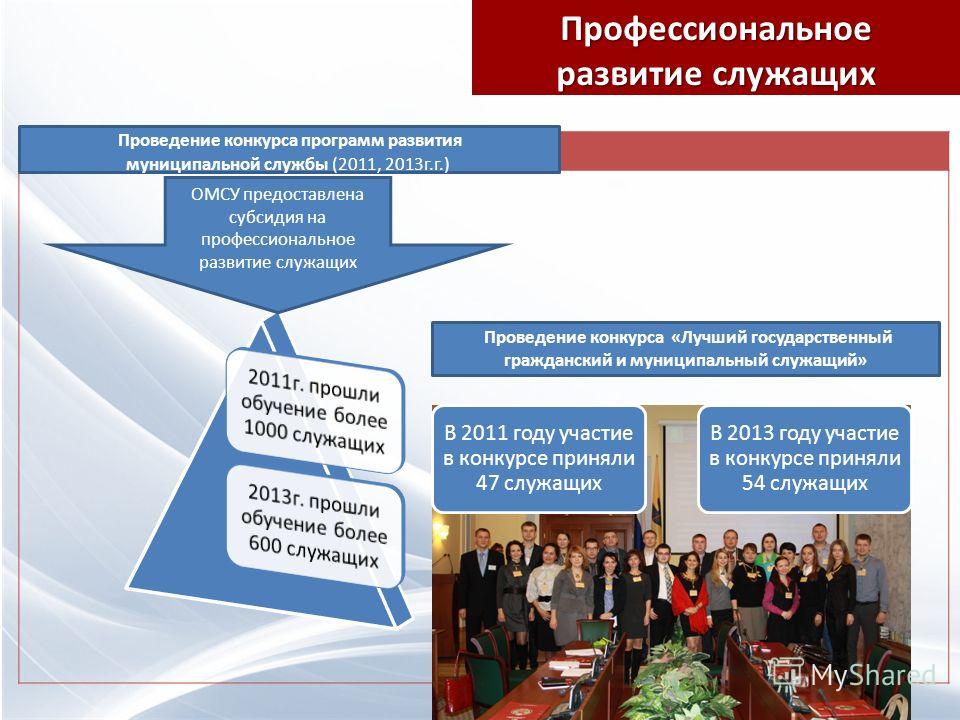 Профессиональное развитие служащих

Проведение конкурса программ развития муниципальной службы (2011, 2013г.г.)

ОМСУ предоставлена субсидия на профессиональное развитие служащих

2011г. прошли обучение более 1000 служащих

2013г. прошли обучение более 600 служащих

Проведение конкурса «Лучший государственный гражданский и муниципальный служащий»

В 2011 году участие в конкурсе приняли 47 служащих

В 2013 году участие в конкурсе приняли 54 служащих

MyShared